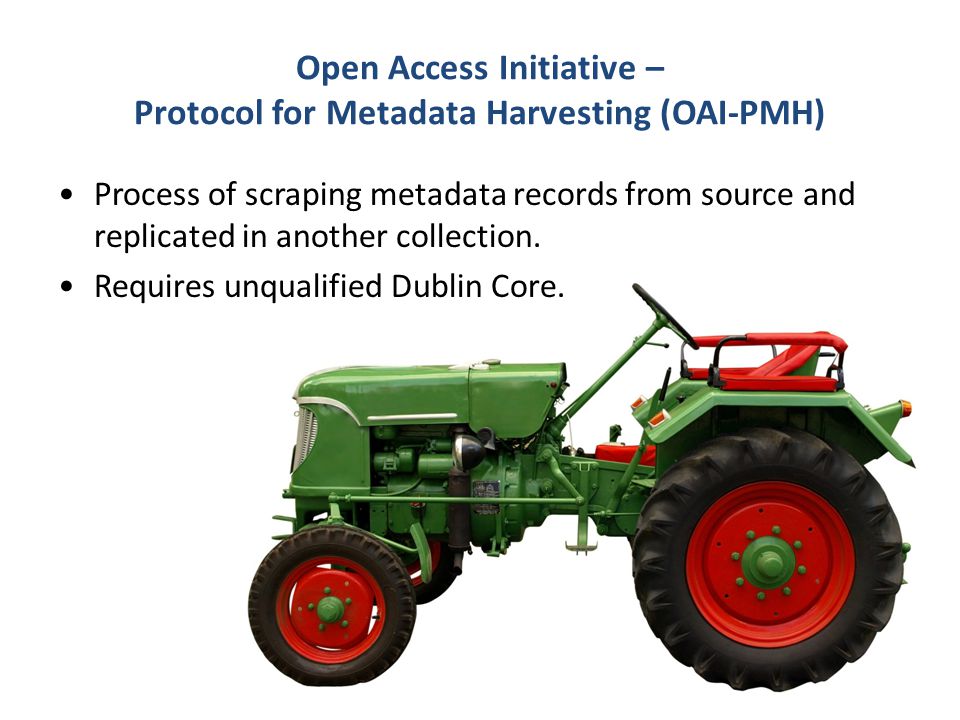 Open Access Initiative –
Protocol for Metadata Harvesting (OAI-PMH)

• Process of scraping metadata records from source and replicated in another collection.
• Requires unqualified Dublin Core.